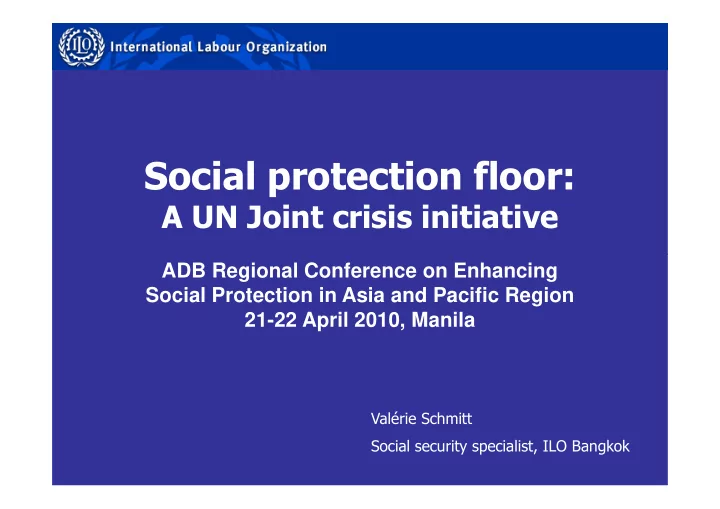 ILO International Labour Organization

Social protection floor:
A UN Joint crisis initiative

ADB Regional Conference on Enhancing Social Protection in Asia and Pacific Region
21-22 April 2010, Manila

Valérie Schmitt

Social security specialist, ILO Bangkok